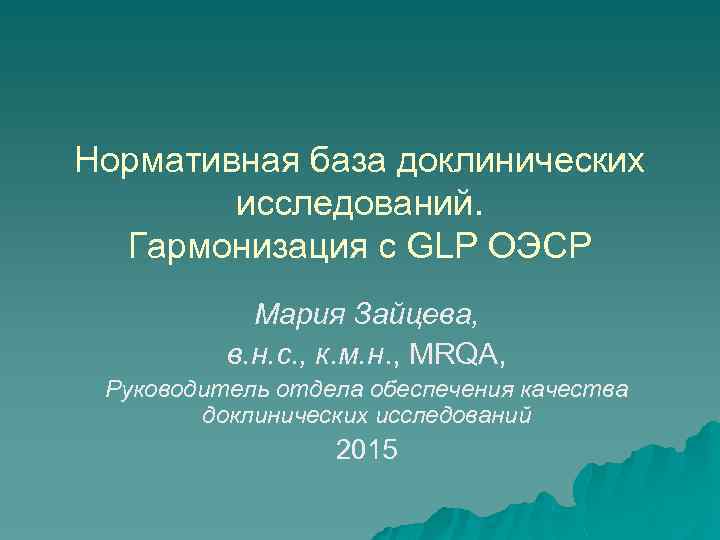 Нормативная база доклинических исследований.
Гармонизация с GLP ОЭСР

Мария Зайцева,
в.н.с., к.м.н., MRQA,
Руководитель отдела обеспечения качества доклинических исследований
2015